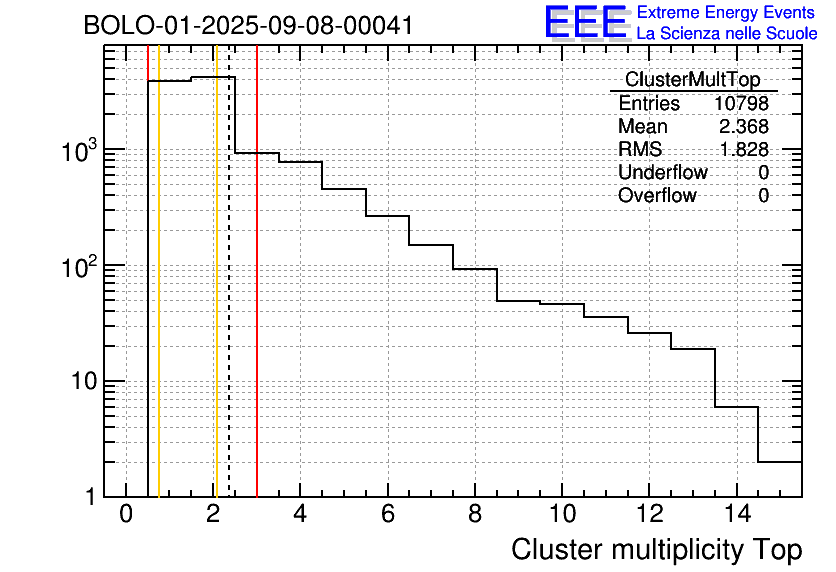 BOLO-01-2025-09-08-00041

EEE Extreme Energy Events
La Scienza nelle Scuole

| ClusterMultTop | |
|---|---|
| Entries | 10798 |
| Mean | 2.368 |
| RMS | 1.828 |
| Underflow | 0 |
| Overflow | 0 |

$10^3$
$10^2$
10
1

0 2 4 6 8 10 12 14

Cluster multiplicity Top